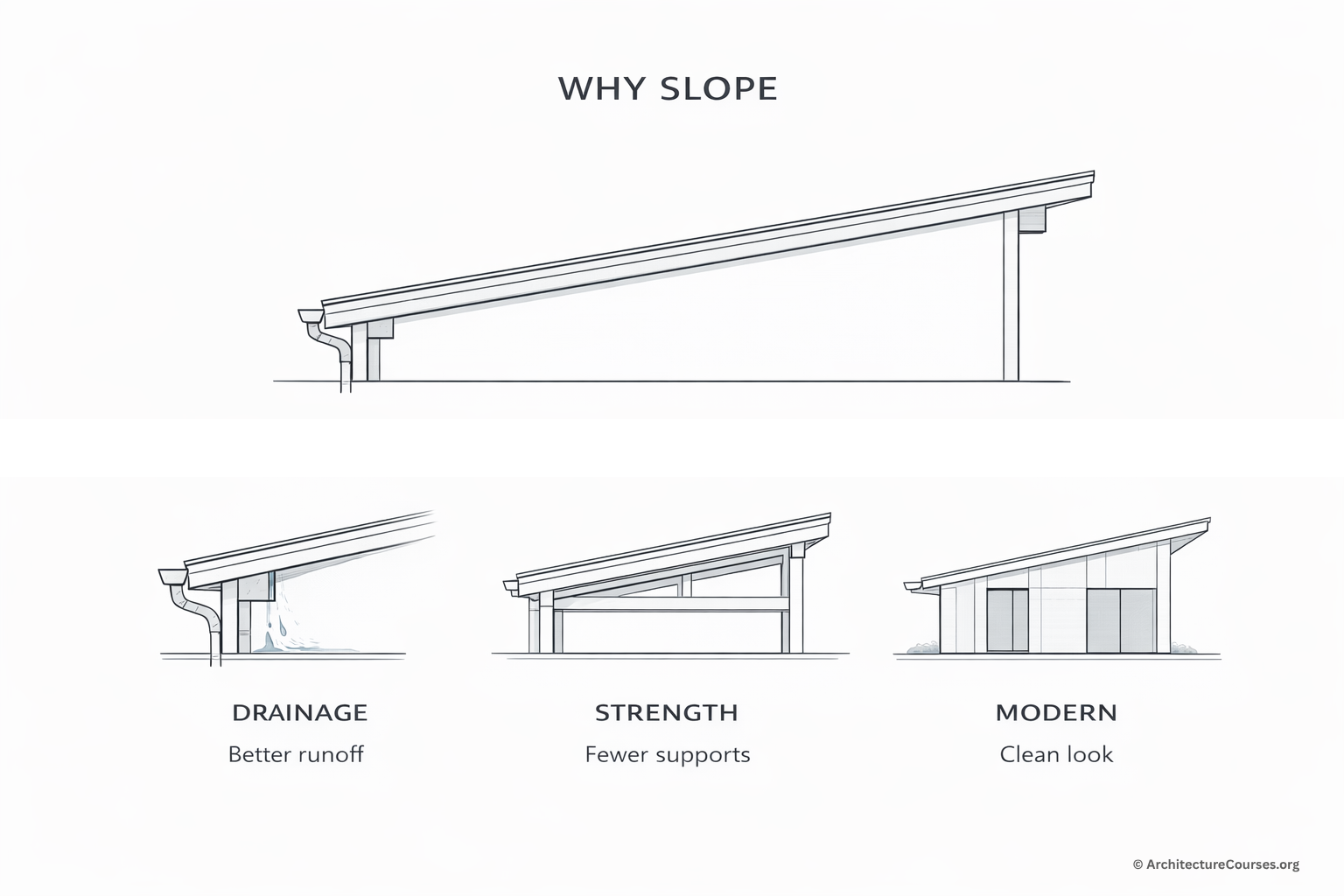 WHY SLOPE

DRAINAGE
Better runoff

STRENGTH
Fewer supports

MODERN
Clean look

© ArchitectureCourses.org